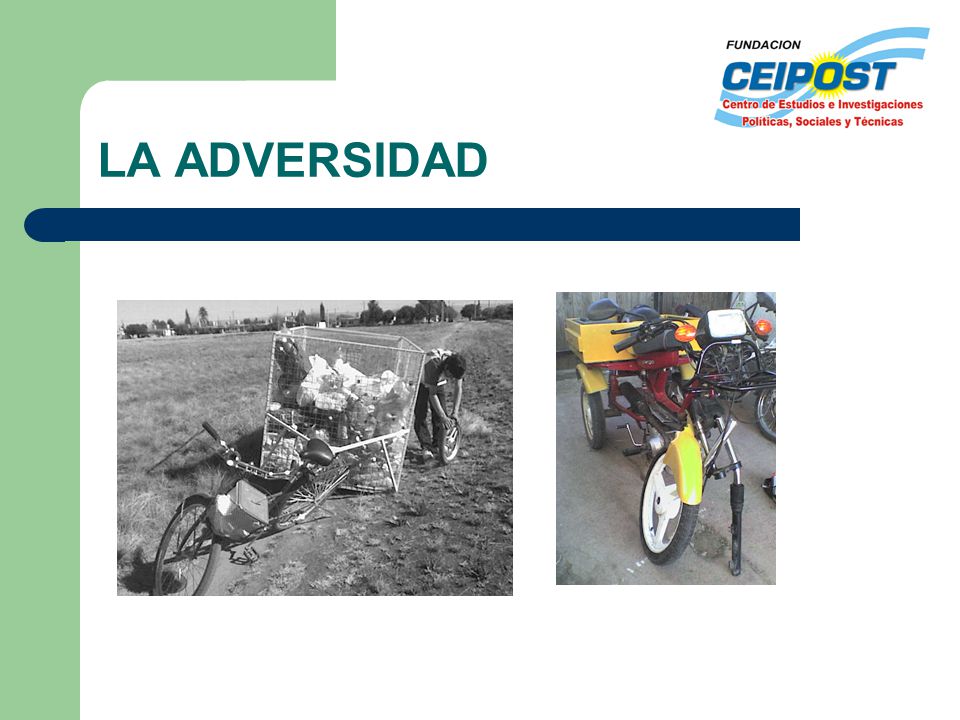 FUNDACION
CEIPOST
Centro de Estudios e Investigaciones Políticas, Sociales y Técnicas

LA ADVERSIDAD